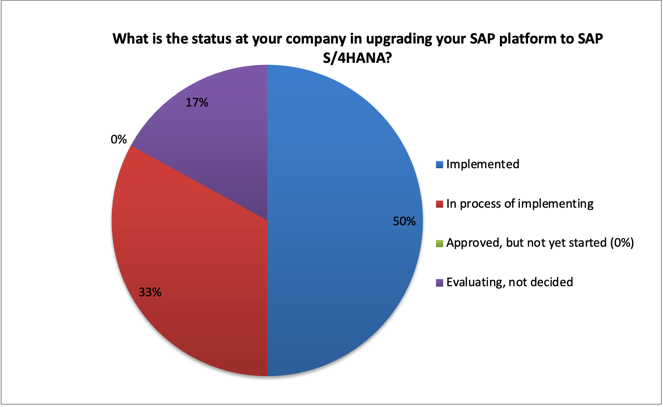 What is the status at your company in upgrading your SAP platform to SAP S/4HANA?

17%

0%

50%

33%

Implemented

In process of implementing

Approved, but not yet started (0%)

Evaluating, not decided